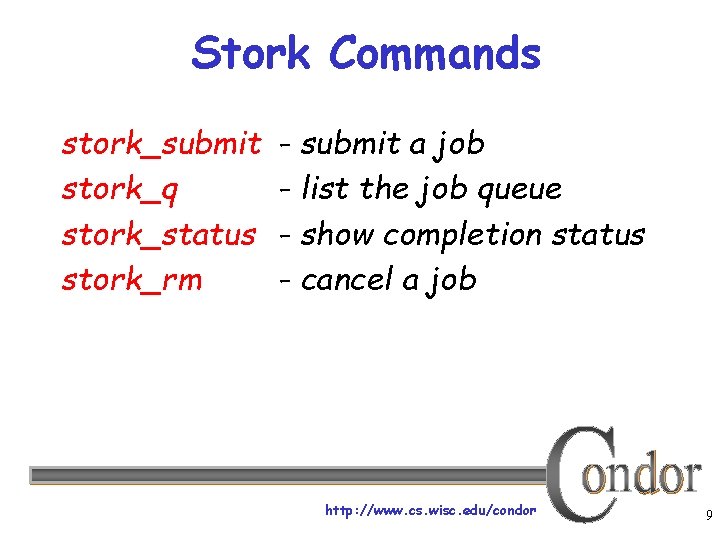 Stork Commands

stork_submit - submit a job
stork_q - list the job queue
stork_status - show completion status
stork_rm - cancel a job

Condor

http://www.cs.wisc.edu/condor

9